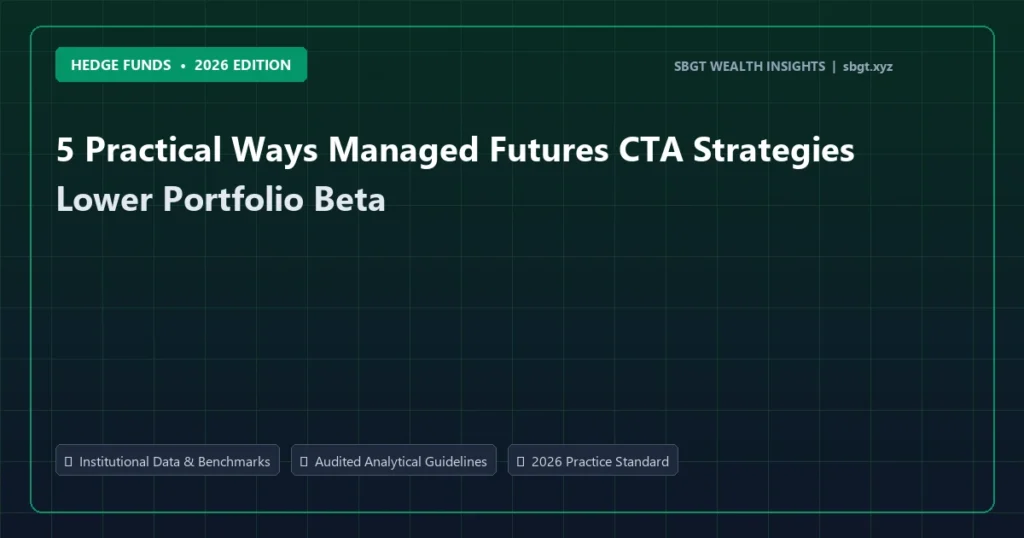 HEDGE FUNDS • 2026 EDITION

SBGT WEALTH INSIGHTS | sbgt.xyz

5 Practical Ways Managed Futures CTA Strategies Lower Portfolio Beta

Institutional Data & Benchmarks

Audited Analytical Guidelines

2026 Practice Standard